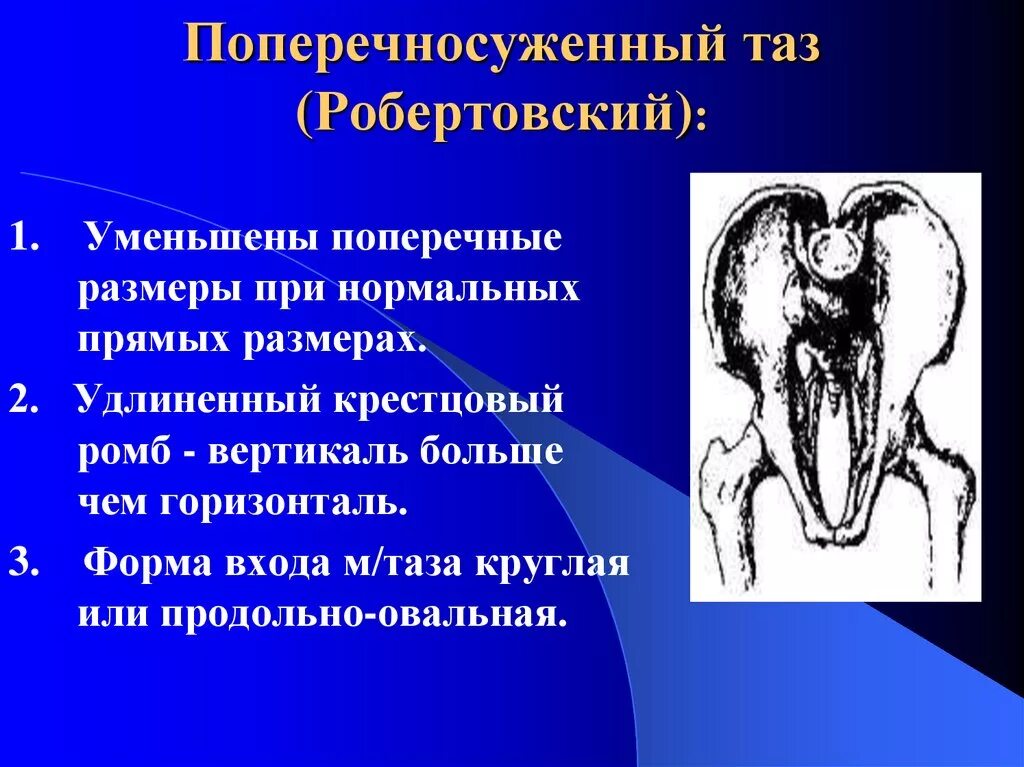 Поперечносуженный таз (Робертовский):

1. Уменьшены поперечные размеры при нормальных прямых размерах.

2. Удлиненный крестцовый ромб - вертикаль больше чем горизонталь.

3. Форма входа м/таза круглая или продольно-овальная.